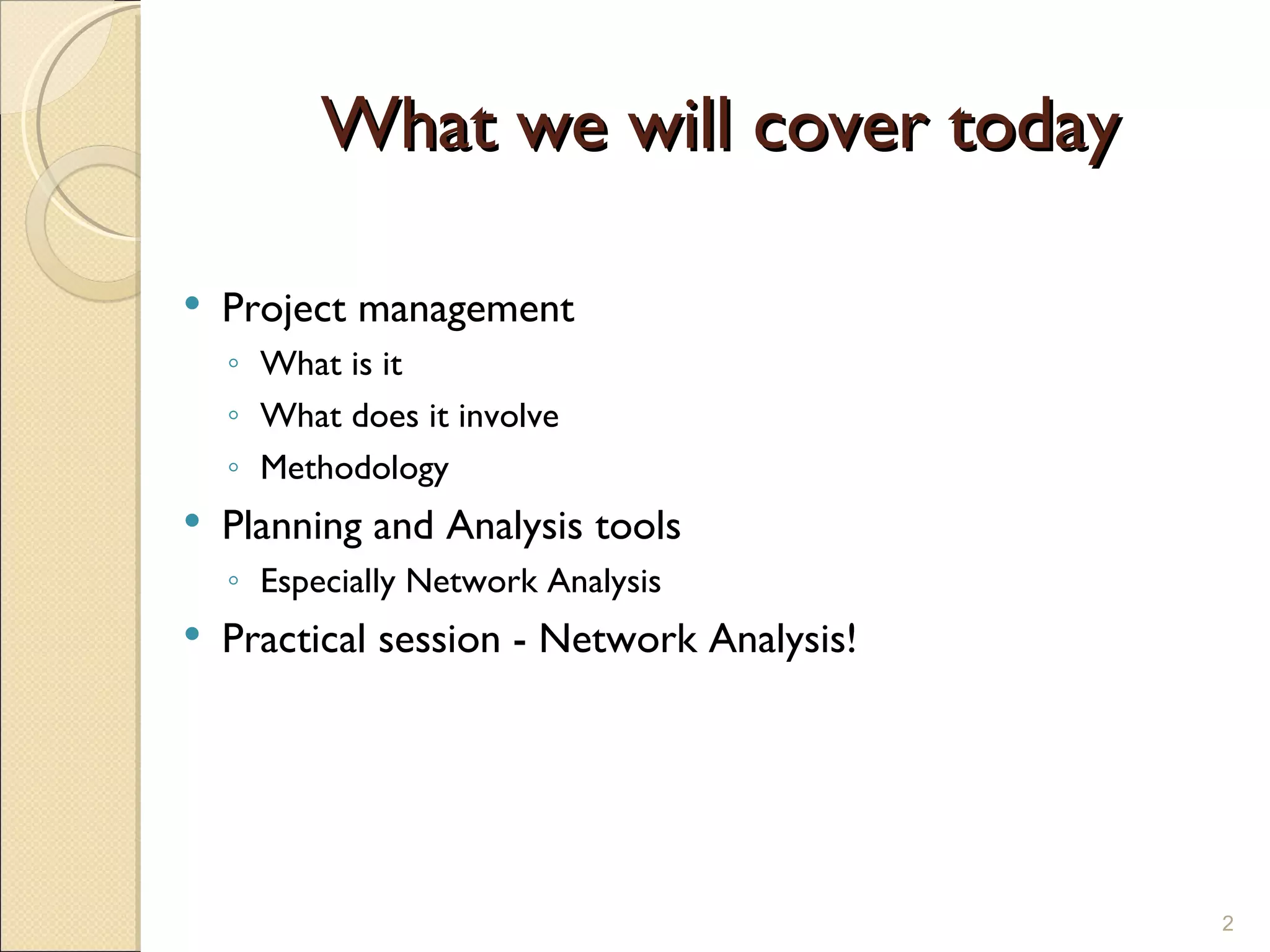 What we will cover today

• Project management
  ◦ What is it
  ◦ What does it involve
  ◦ Methodology
• Planning and Analysis tools
  ◦ Especially Network Analysis
• Practical session - Network Analysis!

2